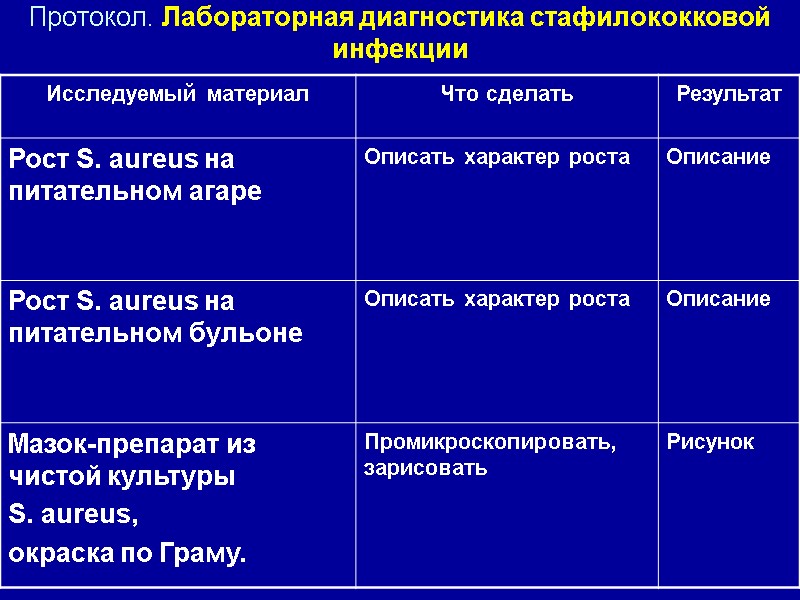 Протокол. Лабораторная диагностика стафилококковой инфекции

| Исследуемый материал | Что сделать | Результат |
|---|---|---|
| Рост S. aureus на питательном агаре | Описать характер роста | Описание |
| Рост S. aureus на питательном бульоне | Описать характер роста | Описание |
| Мазок-препарат из чистой культуры S. aureus, окраска по Граму. | Промикроскопировать, зарисовать | Рисунок |